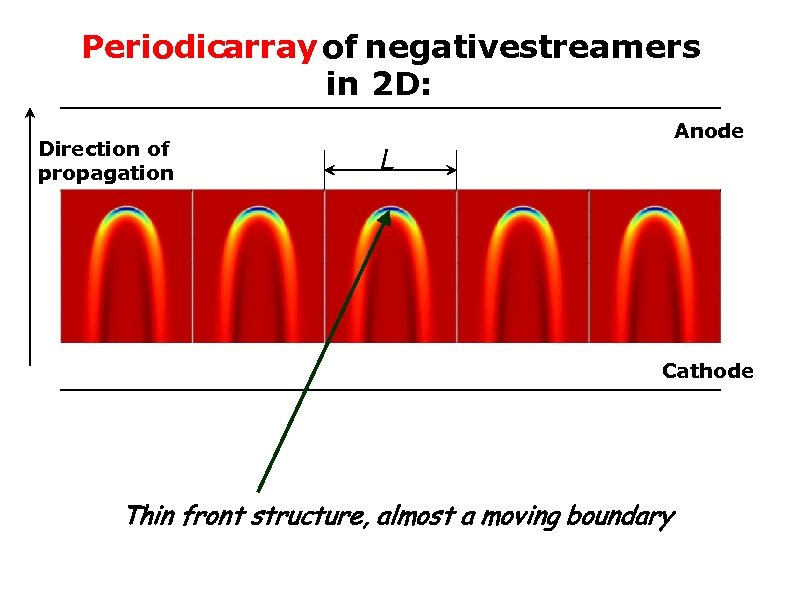 Periodicarray of negativestreamers in 2D:

Direction of propagation

Anode

L

Cathode

Thin front structure, almost a moving boundary